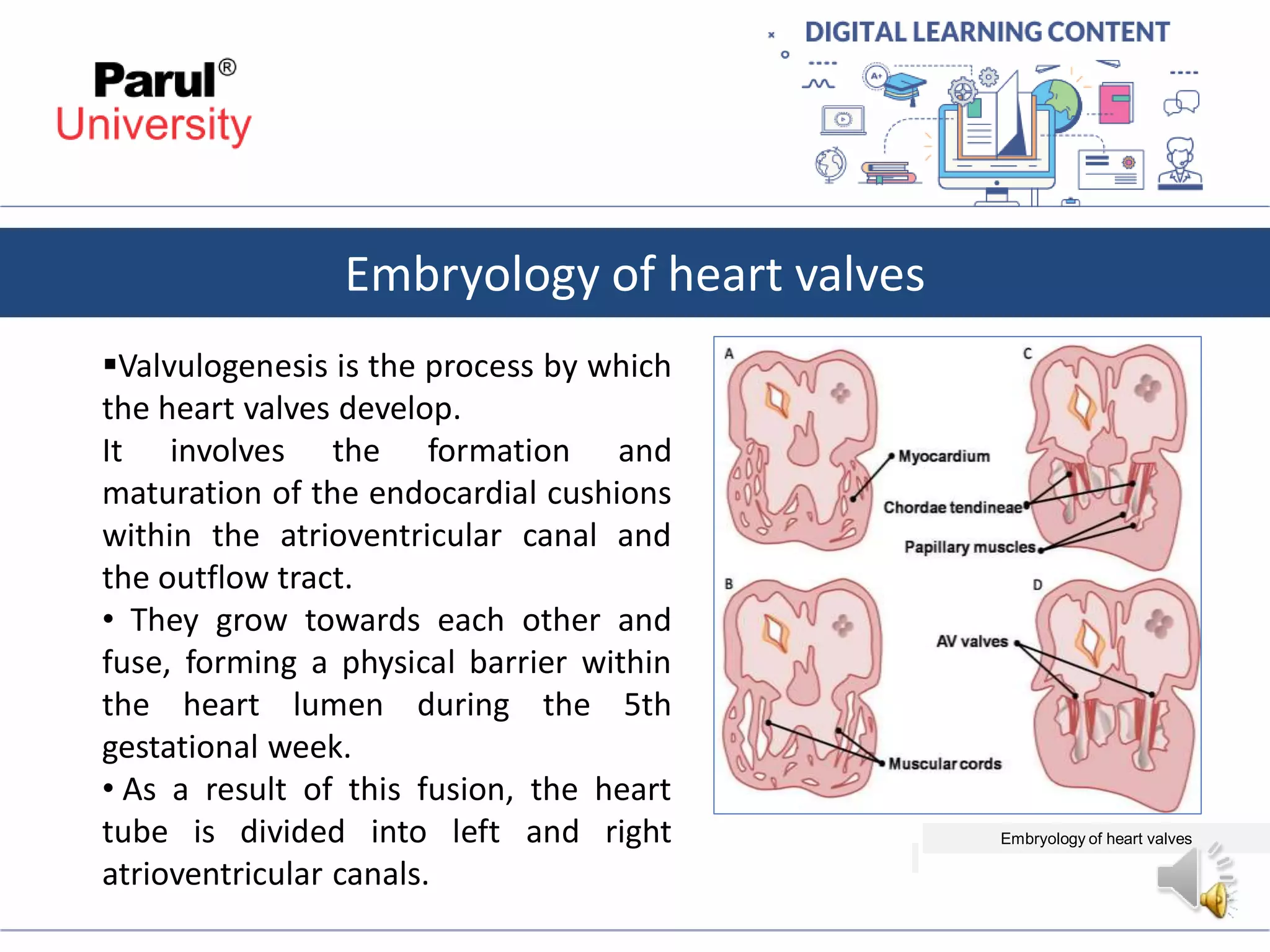 Parul®
University

DIGITAL LEARNING CONTENT

A+

Embryology of heart valves

▪Valvulogenesis is the process by which the heart valves develop.
It involves the formation and maturation of the endocardial cushions within the atrioventricular canal and the outflow tract.
• They grow towards each other and fuse, forming a physical barrier within the heart lumen during the 5th gestational week.
• As a result of this fusion, the heart tube is divided into left and right atrioventricular canals.

A
C
Myocardium
Chordae tendineae
Papillary muscles
B
D
AV valves
Muscular cords

Embryology of heart valves